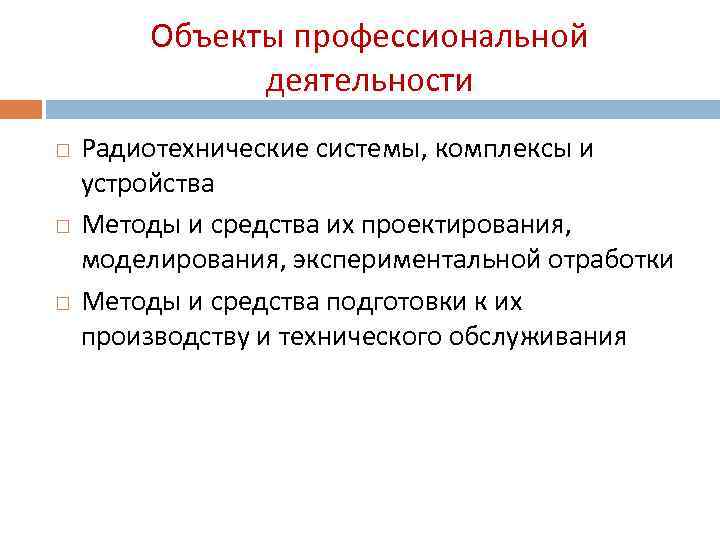 Объекты профессиональной деятельности

□ Радиотехнические системы, комплексы и устройства

□ Методы и средства их проектирования, моделирования, экспериментальной отработки

□ Методы и средства подготовки к их производству и технического обслуживания